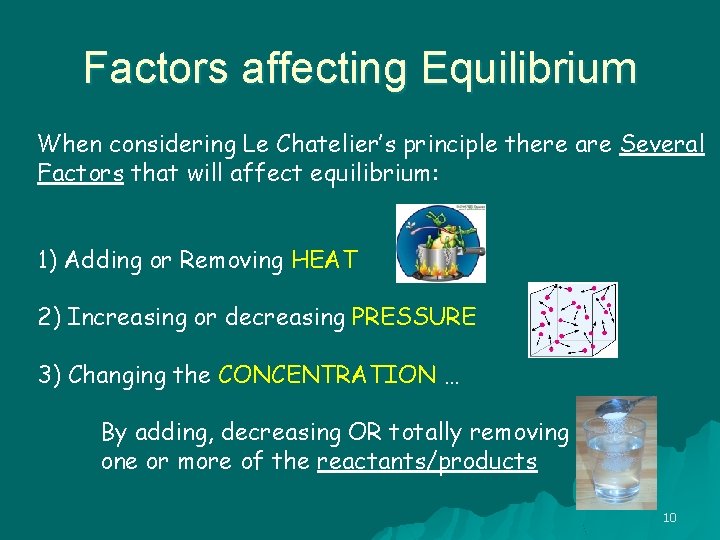 Factors affecting Equilibrium

When considering Le Chatelier's principle there are Several Factors that will affect equilibrium:

1) Adding or Removing HEAT

2) Increasing or decreasing PRESSURE

3) Changing the CONCENTRATION …

By adding, decreasing OR totally removing one or more of the reactants/products

10